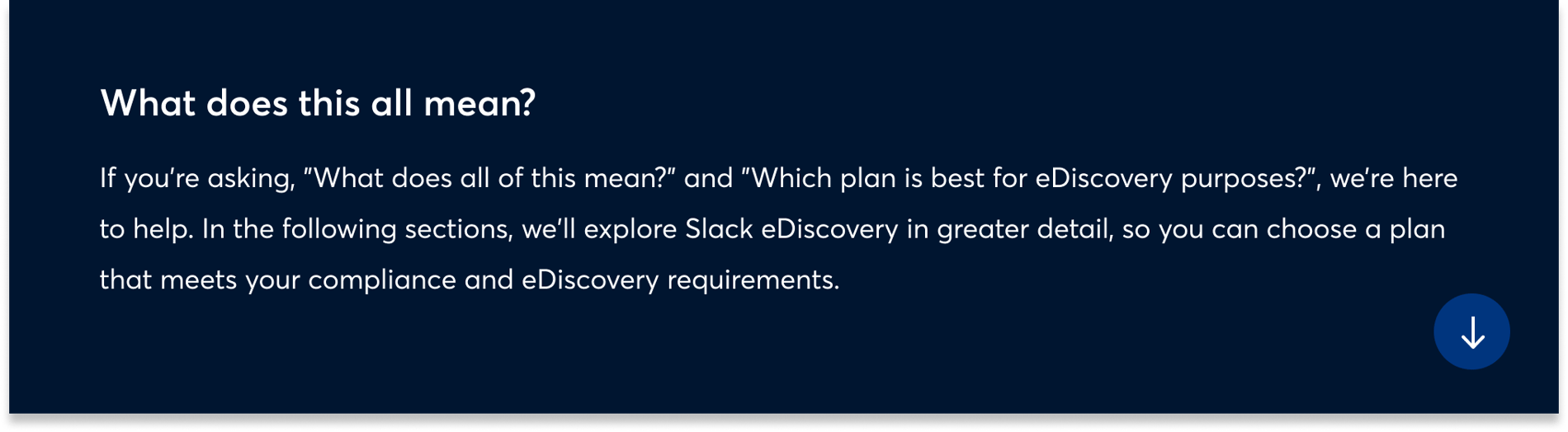 What does this all mean?

If you're asking, "What does all of this mean?" and "Which plan is best for eDiscovery purposes?", we're here to help. In the following sections, we'll explore Slack eDiscovery in greater detail, so you can choose a plan that meets your compliance and eDiscovery requirements.